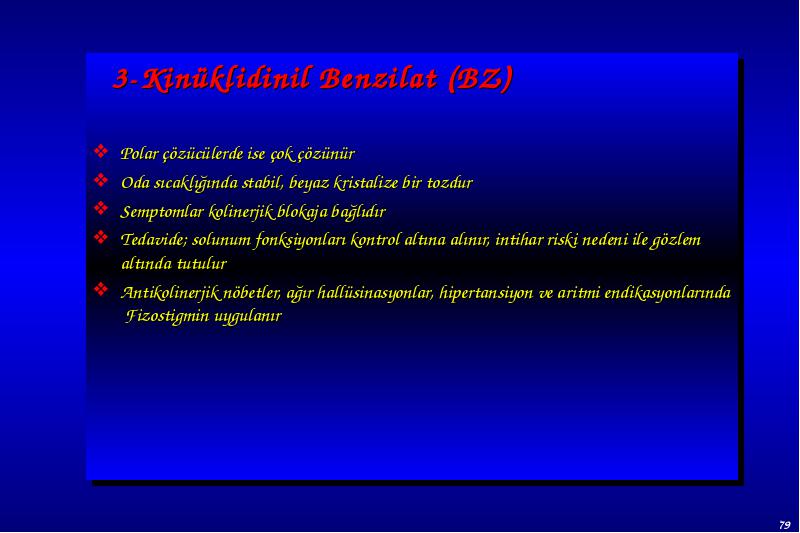 3-Kinüklidinil Benzilat (BZ)

❖ Polar çözücülerde ise çok çözünür
❖ Oda sıcaklığında stabil, beyaz kristalize bir tozdur
❖ Semptomlar kolinerjik blokaja bağlıdır
❖ Tedavide; solunum fonksiyonları kontrol altına alınır, intihar riski nedeni ile gözlem altında tutulur
❖ Antikolinerjik nöbetler, ağır hallüsinasyonlar, hipertansiyon ve aritmi endikasyonlarında Fizostigmin uygulanır

79